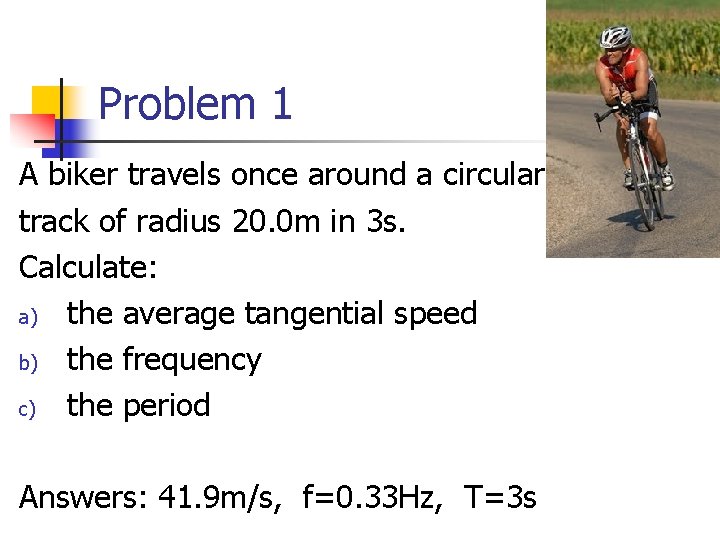 Problem 1

A biker travels once around a circular track of radius 20.0m in 3s.

Calculate:

a) the average tangential speed

b) the frequency

c) the period

Answers: 41.9m/s, f=0.33Hz, T=3s